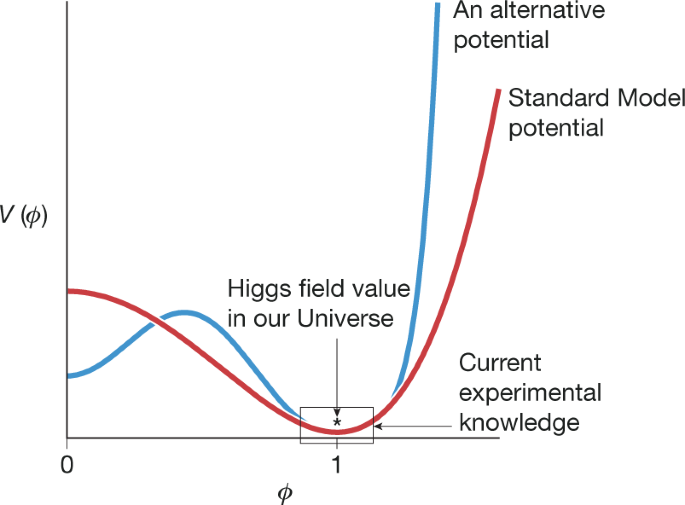 An alternative potential

Standard Model potential

$V(\phi)$

Higgs field value in our Universe

*

Current experimental knowledge

0

1

$\phi$